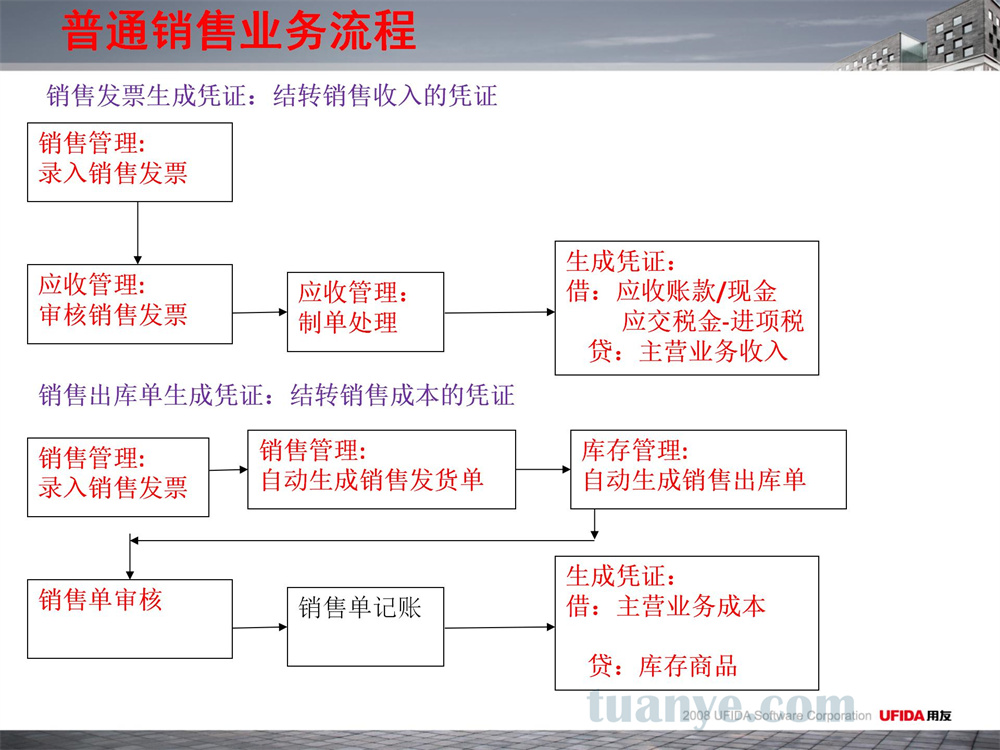 普通销售业务流程

销售发票生成凭证：结转销售收入的凭证

销售管理:
录入销售发票

应收管理:
审核销售发票

应收管理：
制单处理

生成凭证：
借：应收账款/现金
应交税金-进项税
贷：主营业务收入

销售出库单生成凭证：结转销售成本的凭证

销售管理:
录入销售发票

销售管理:
自动生成销售发货单

库存管理:
自动生成销售出库单

销售单审核

销售单记账

生成凭证：
借：主营业务成本
贷：库存商品

tuanye.com

2008 UFIDA Software Corporation UFIDA用友